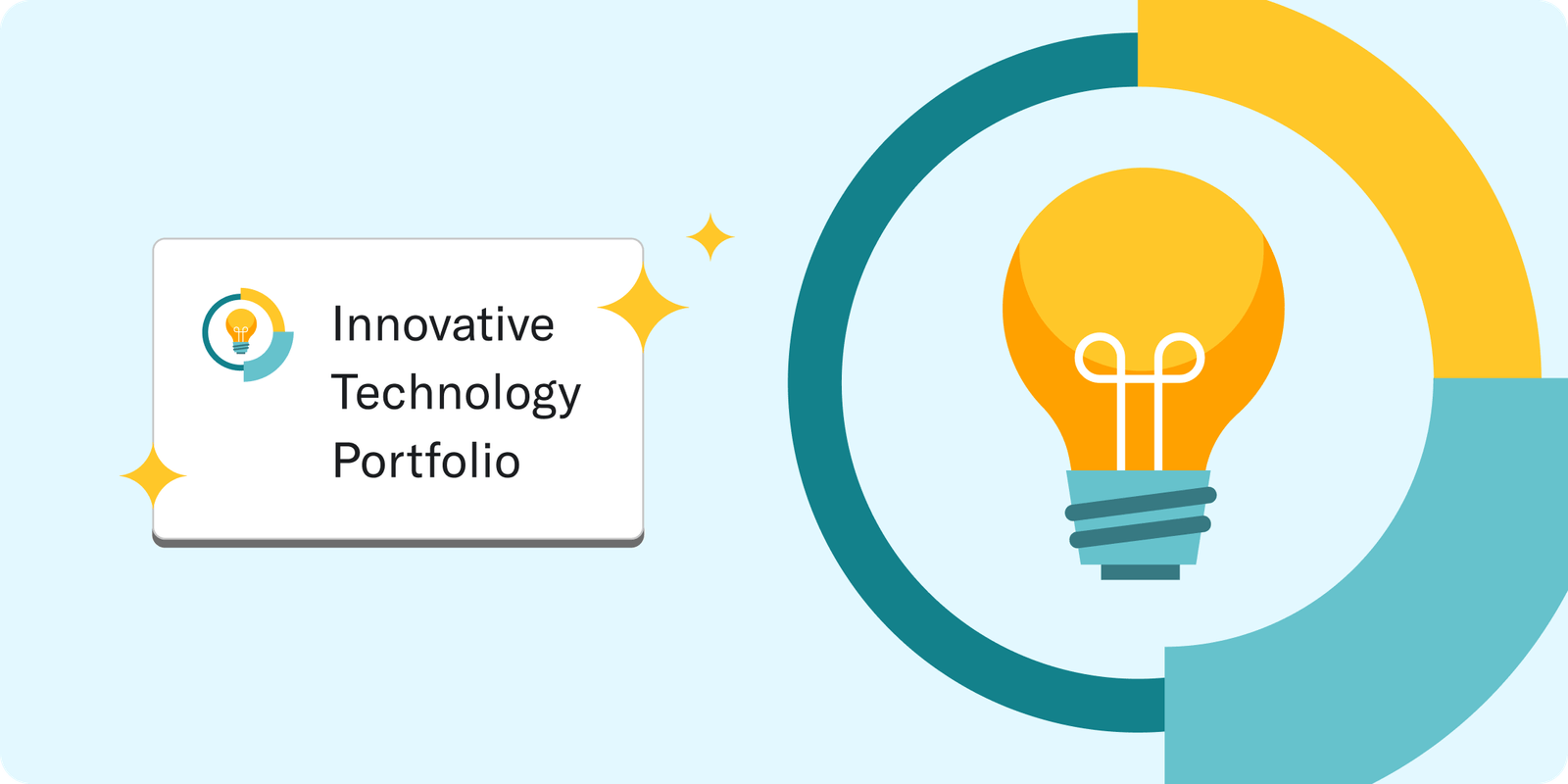 Innovative Technology Portfolio